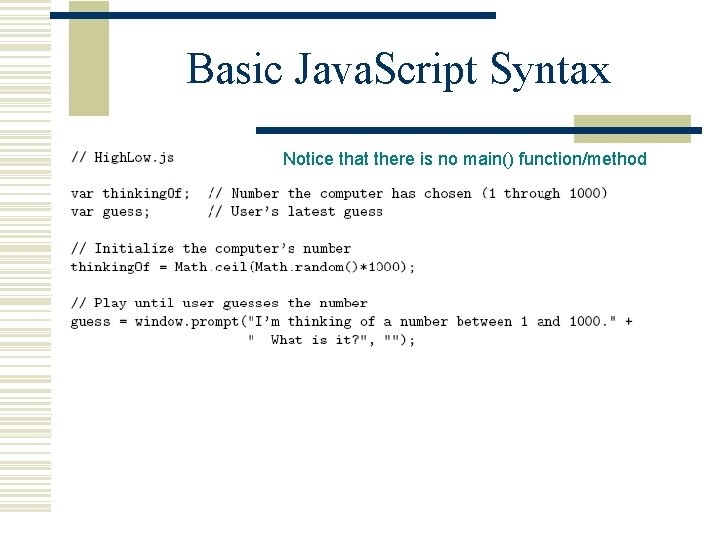 Basic JavaScript Syntax

// HighLow.js

Notice that there is no main() function/method

var thinkingOf;  // Number the computer has chosen (1 through 1000)
var guess;       // User's latest guess

// Initialize the computer's number
thinkingOf = Math.ceil(Math.random()*1000);

// Play until user guesses the number
guess = window.prompt("I'm thinking of a number between 1 and 1000." +
                      "  What is it?", "");